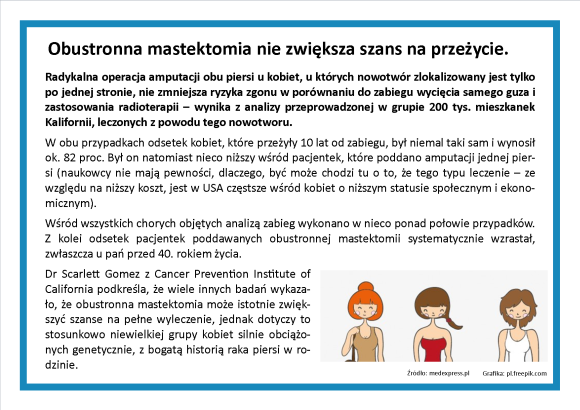 Obustronna mastektomia nie zwiększa szans na przeżycie.

Radykalna operacja amputacji obu piersi u kobiet, u których nowotwór zlokalizowany jest tylko po jednej stronie, nie zmniejsza ryzyka zgonu w porównaniu do zabiegu wycięcia samego guza i zastosowania radioterapii – wynika z analizy przeprowadzonej w grupie 200 tys. mieszkanek Kalifornii, leczonych z powodu tego nowotworu.

W obu przypadkach odsetek kobiet, które przeżyły 10 lat od zabiegu, był niemal taki sam i wynosił ok. 82 proc. Był on natomiast nieco niższy wśród pacjentek, które poddano amputacji jednej piersi (naukowcy nie mają pewności, dlaczego, być może chodzi tu o to, że tego typu leczenie – ze względu na niższy koszt, jest w USA częstsze wśród kobiet o niższym statusie społecznym i ekonomicznym).

Wśród wszystkich chorych objętych analizą zabieg wykonano w nieco ponad połowie przypadków. Z kolei odsetek pacjentek poddawanych obustronnej mastektomii systematycznie wzrastał, zwłaszcza u pań przed 40. rokiem życia.

Dr Scarlett Gomez z Cancer Prevention Institute of California podkreśla, że wiele innych badań wykazało, że obustronna mastektomia może istotnie zwiększyć szanse na pełne wyleczenie, jednak dotyczy to stosunkowo niewielkiej grupy kobiet silnie obciążonych genetycznie, z bogatą historią raka piersi w rodzinie.

Źródło: medexpress.pl Grafika: pl.freepik.com